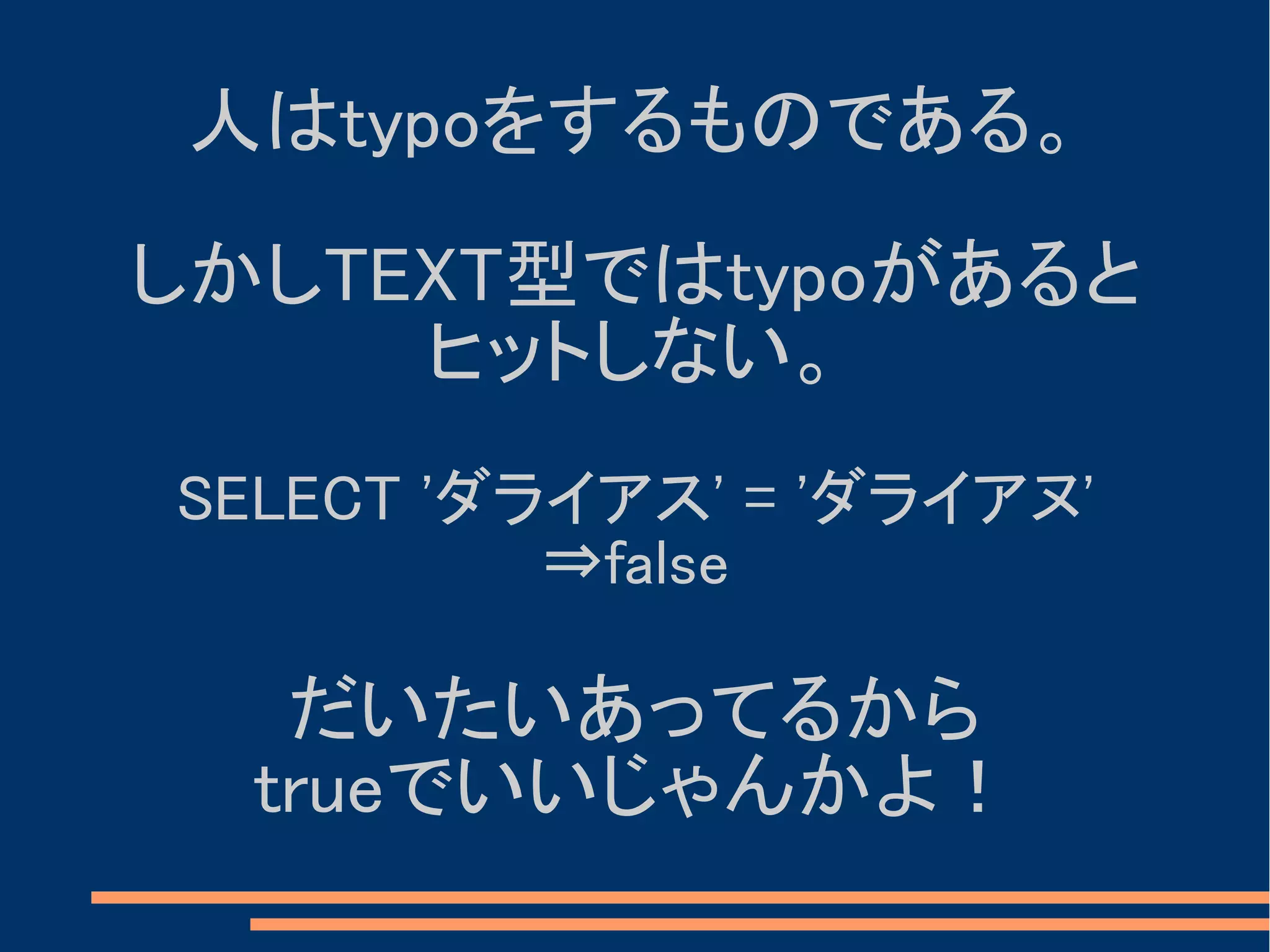 人はtypoをするものである。

しかしTEXT型ではtypoがあるとヒットしない。

SELECT 'ダライアス' = 'ダライアヌ'
⇒false

だいたいあってるから
trueでいいじゃんかよ！